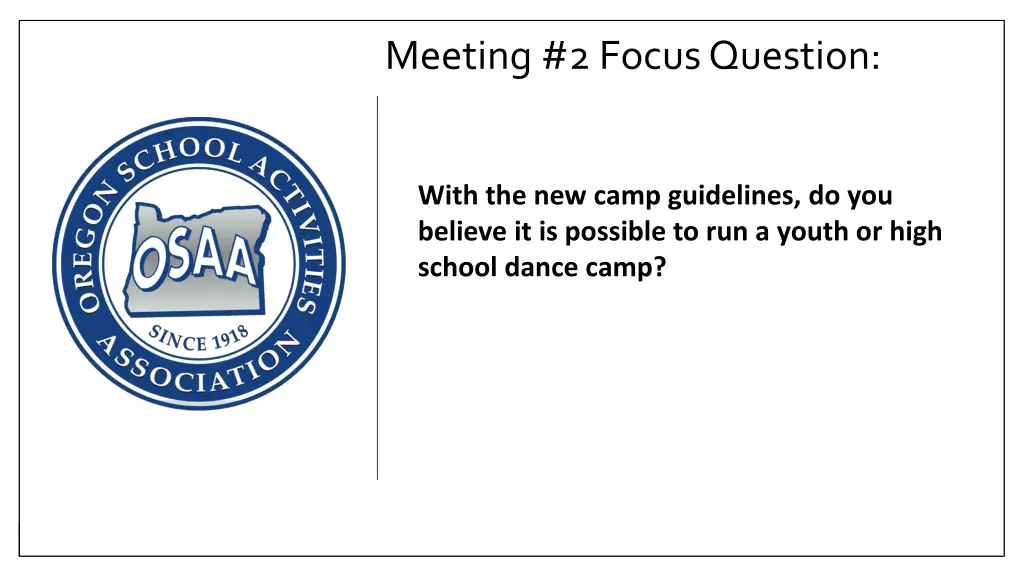 Meeting #2 Focus Question:

OREGON SCHOOL ACTIVITIES ASSOCIATION
OSAA
SINCE 1918

With the new camp guidelines, do you believe it is possible to run a youth or high school dance camp?